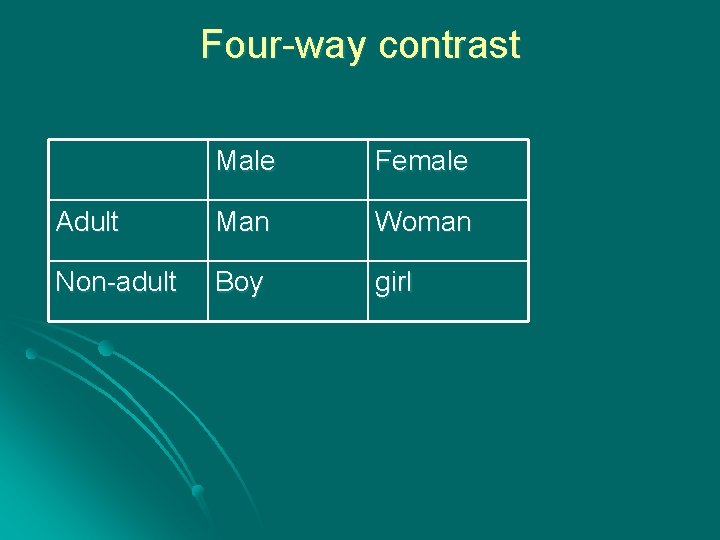 Four-way contrast

| | Male | Female |
|---|---|---|
| Adult | Man | Woman |
| Non-adult | Boy | girl |